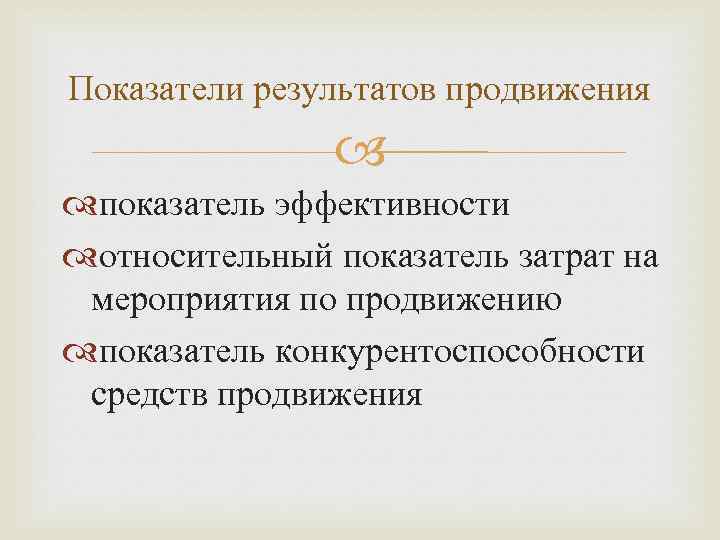 Показатели результатов продвижения

показатель эффективности

относительный показатель затрат на мероприятия по продвижению

показатель конкурентоспособности средств продвижения